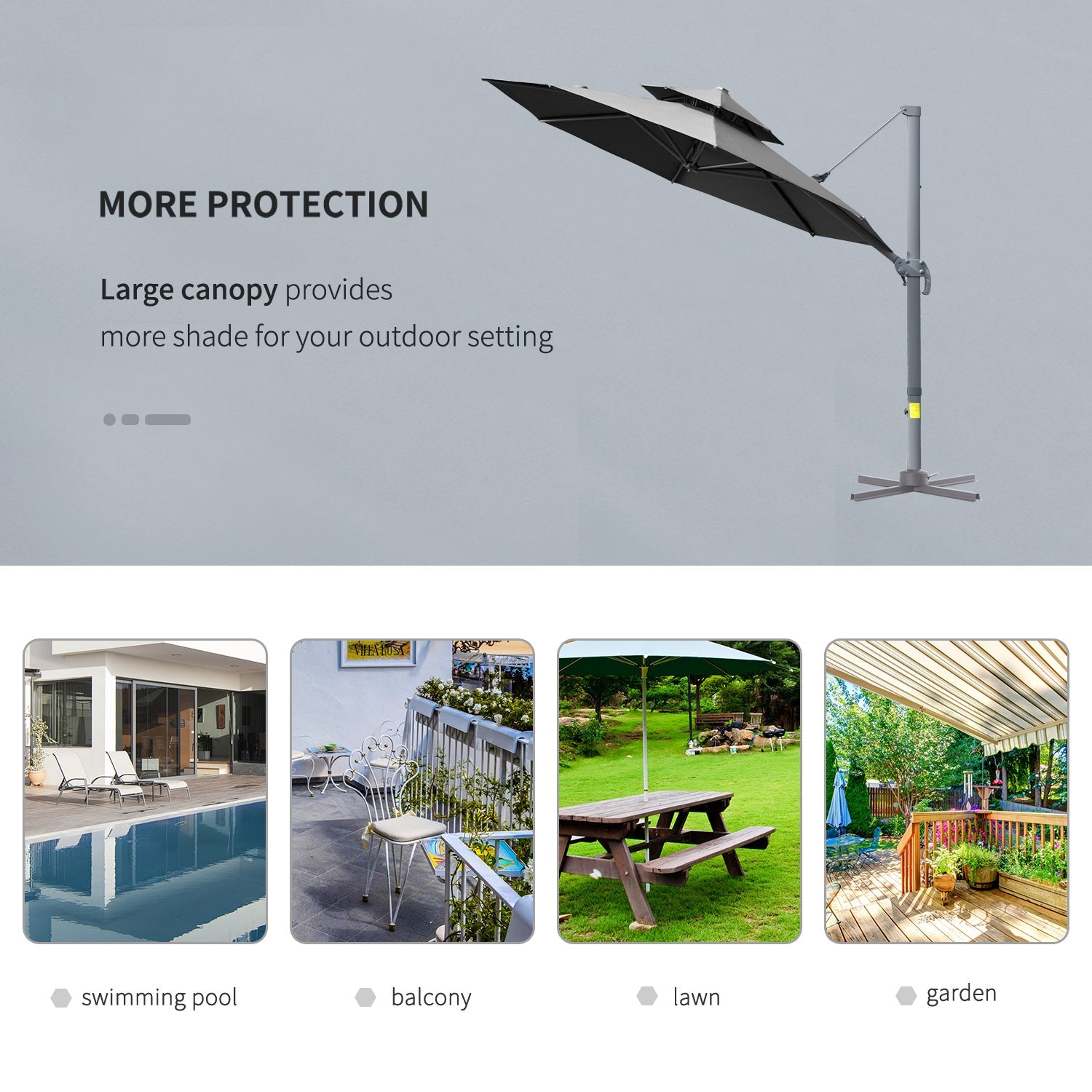 MORE PROTECTION

Large canopy provides more shade for your outdoor setting

VILLA ROSA

swimming pool

balcony

lawn

garden